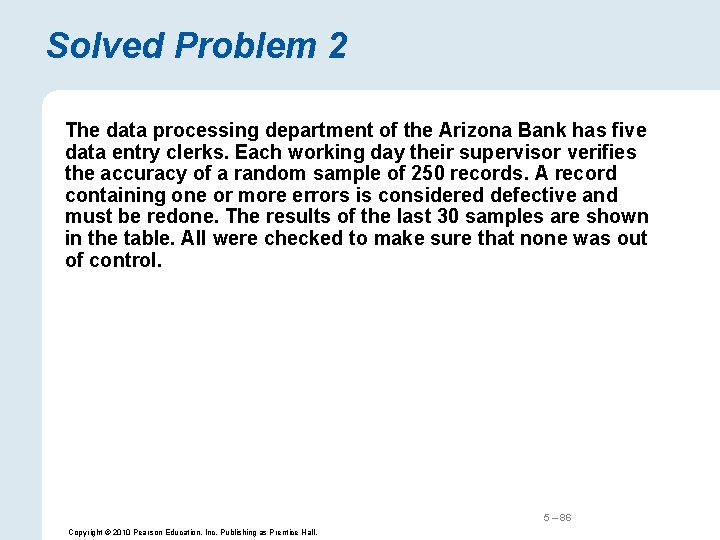 Solved Problem 2

The data processing department of the Arizona Bank has five data entry clerks. Each working day their supervisor verifies the accuracy of a random sample of 250 records. A record containing one or more errors is considered defective and must be redone. The results of the last 30 samples are shown in the table. All were checked to make sure that none was out of control.

5 – 86

Copyright © 2010 Pearson Education, Inc. Publishing as Prentice Hall.